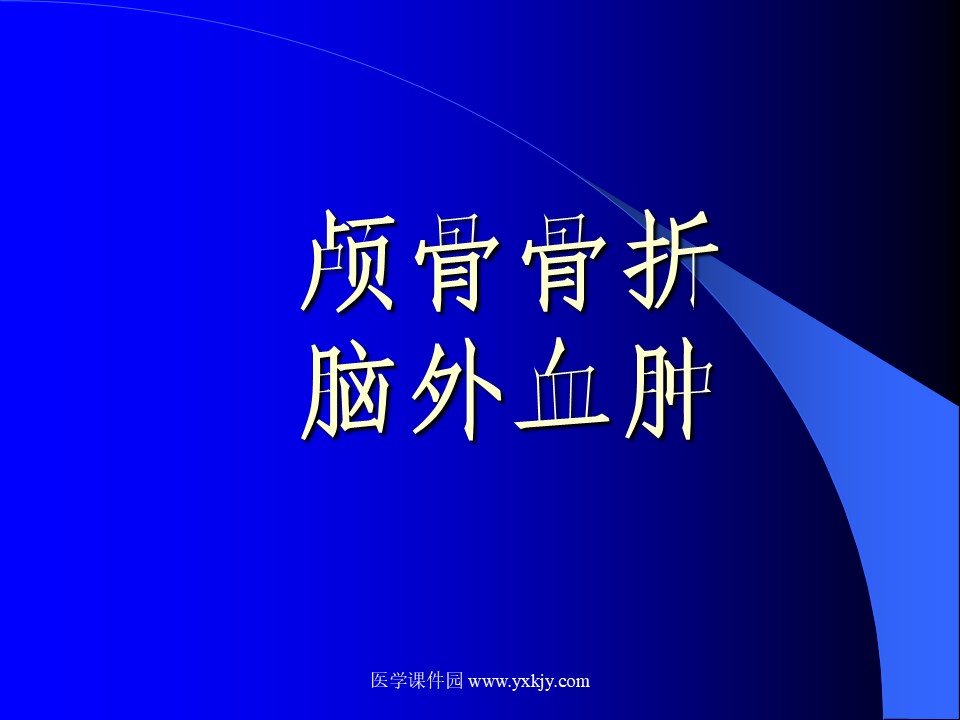 颅骨骨折
脑外血肿

医学课件园 www.yxkjy.com